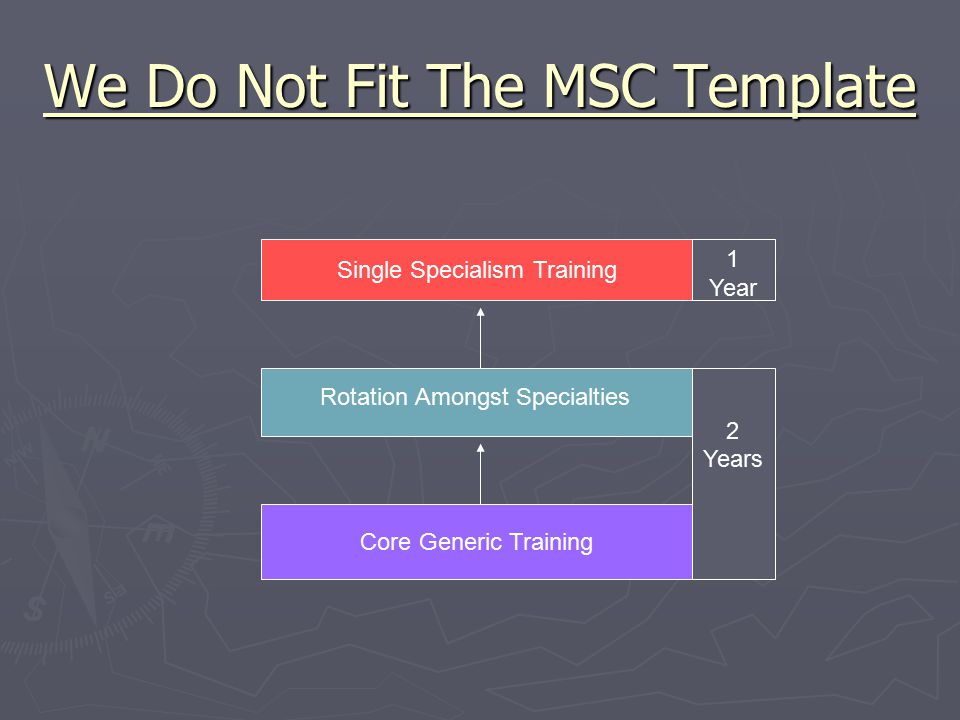 We Do Not Fit The MSC Template

Single Specialism Training

1 Year

Rotation Amongst Specialties

2 Years

Core Generic Training